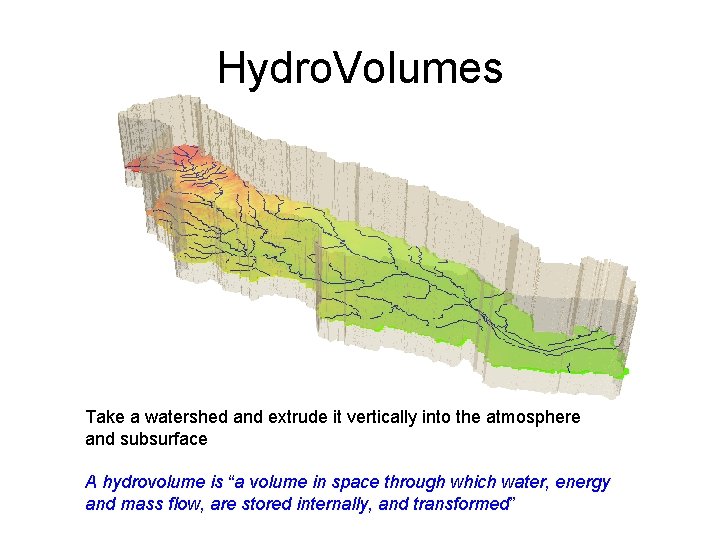 HydroVolumes

Take a watershed and extrude it vertically into the atmosphere and subsurface

A hydrovolume is “a volume in space through which water, energy and mass flow, are stored internally, and transformed”